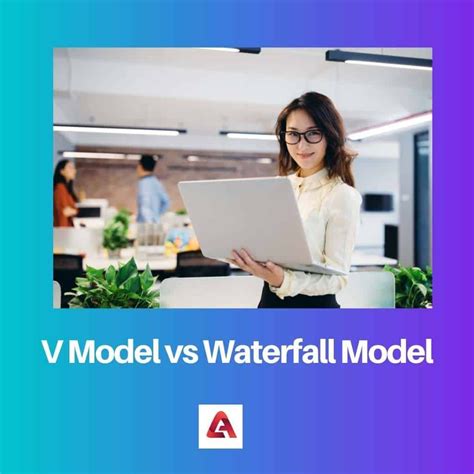 V Model vs Waterfall Model